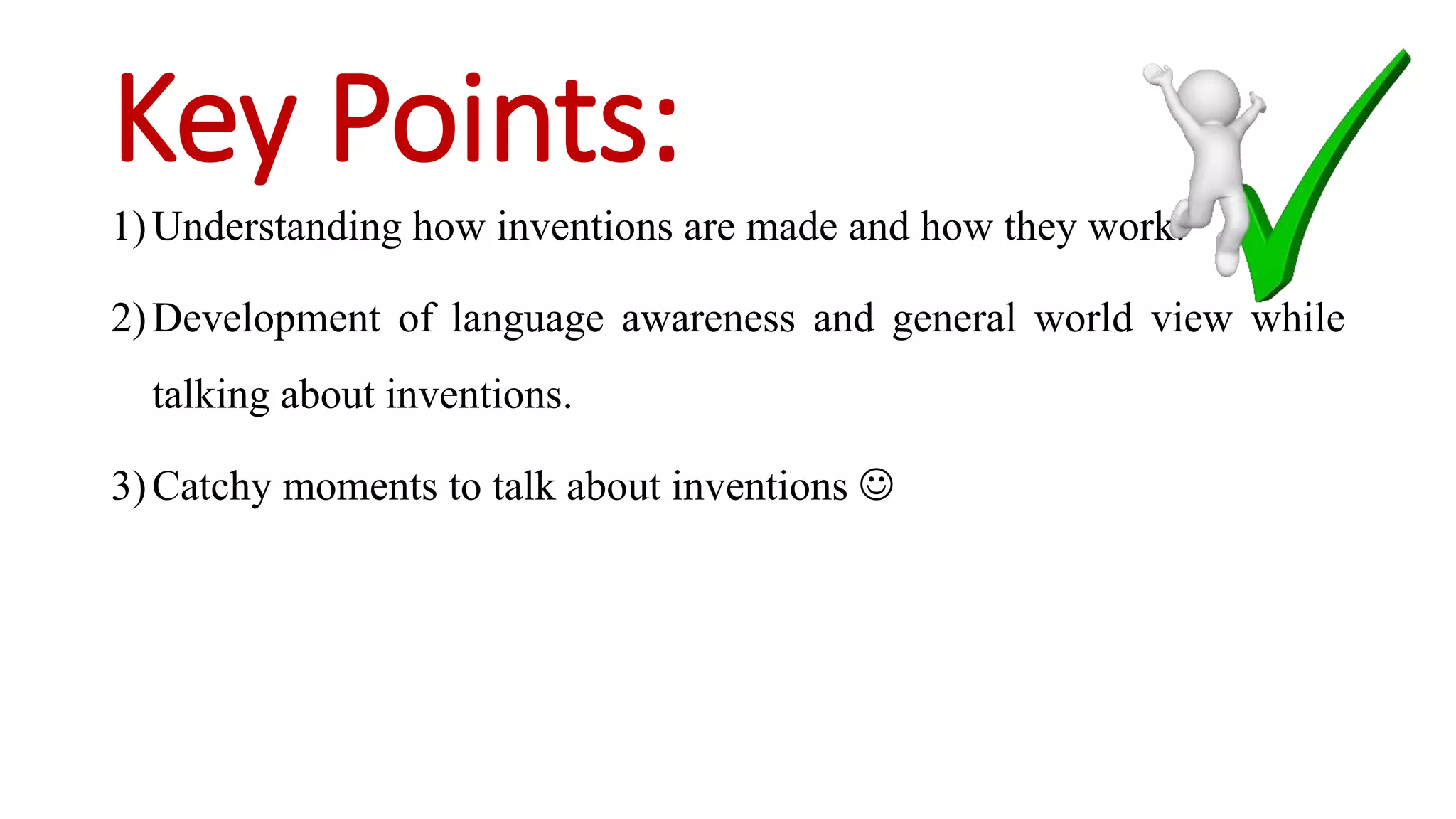 Key Points:

1) Understanding how inventions are made and how they work.

2) Development of language awareness and general world view while talking about inventions.

3) Catchy moments to talk about inventions ☺